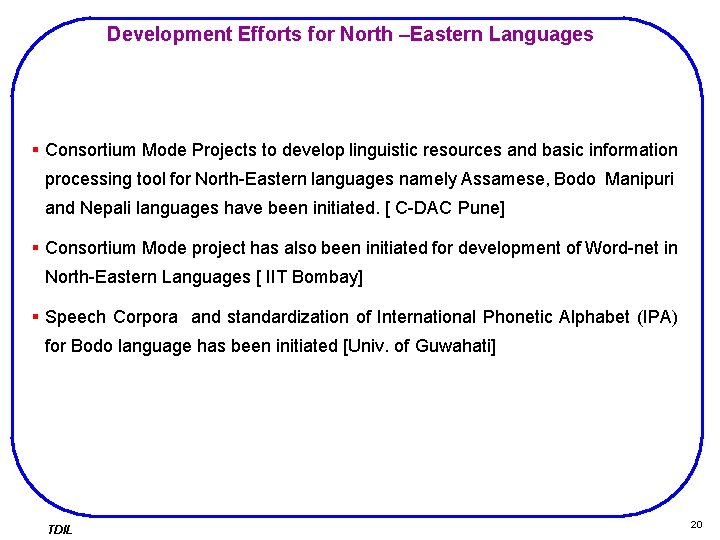 Development Efforts for North –Eastern Languages

▪ Consortium Mode Projects to develop linguistic resources and basic information processing tool for North-Eastern languages namely Assamese, Bodo Manipuri and Nepali languages have been initiated. [ C-DAC Pune]

▪ Consortium Mode project has also been initiated for development of Word-net in North-Eastern Languages [ IIT Bombay]

▪ Speech Corpora and standardization of International Phonetic Alphabet (IPA) for Bodo language has been initiated [Univ. of Guwahati]

TDIL

20